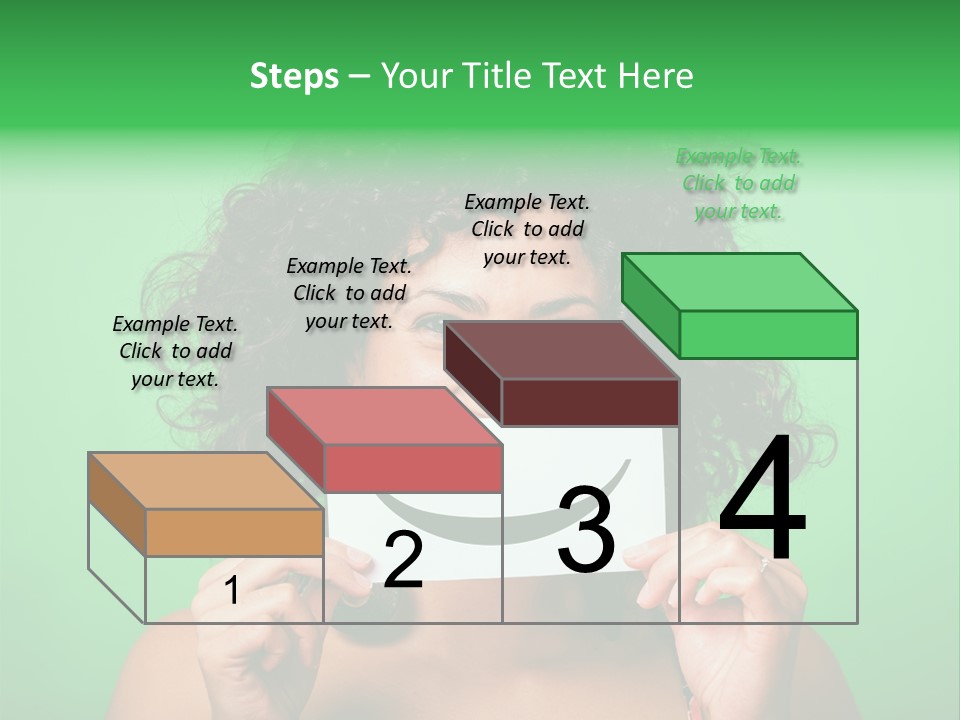 Steps – Your Title Text Here

Example Text. Click to add your text.

Example Text. Click to add your text.

Example Text. Click to add your text.

Example Text. Click to add your text.

1

2

3

4